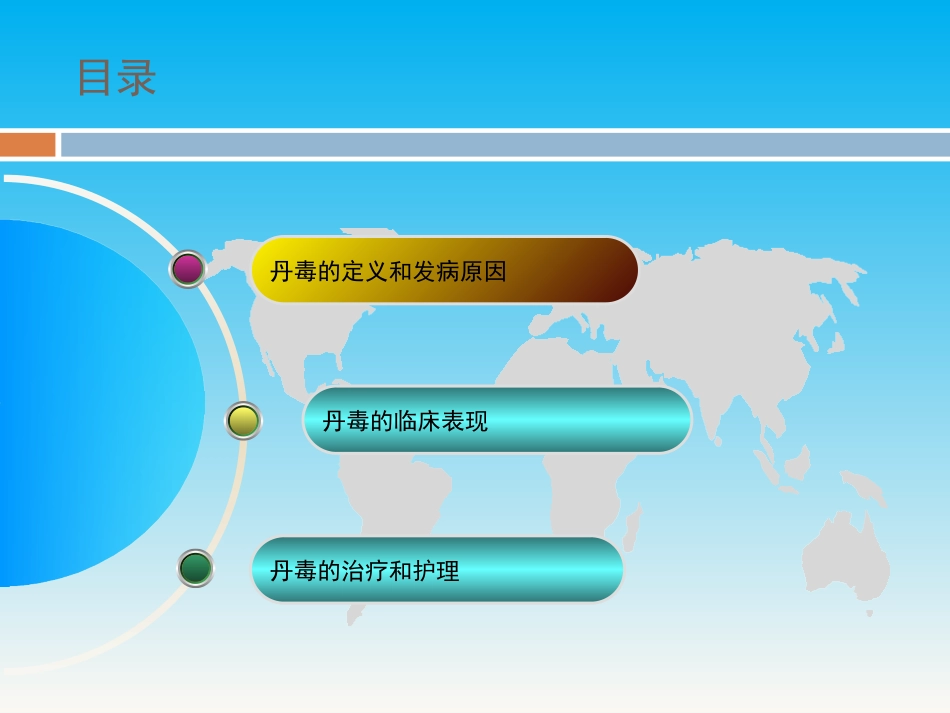 目录

丹毒的定义和发病原因

丹毒的临床表现

丹毒的治疗和护理